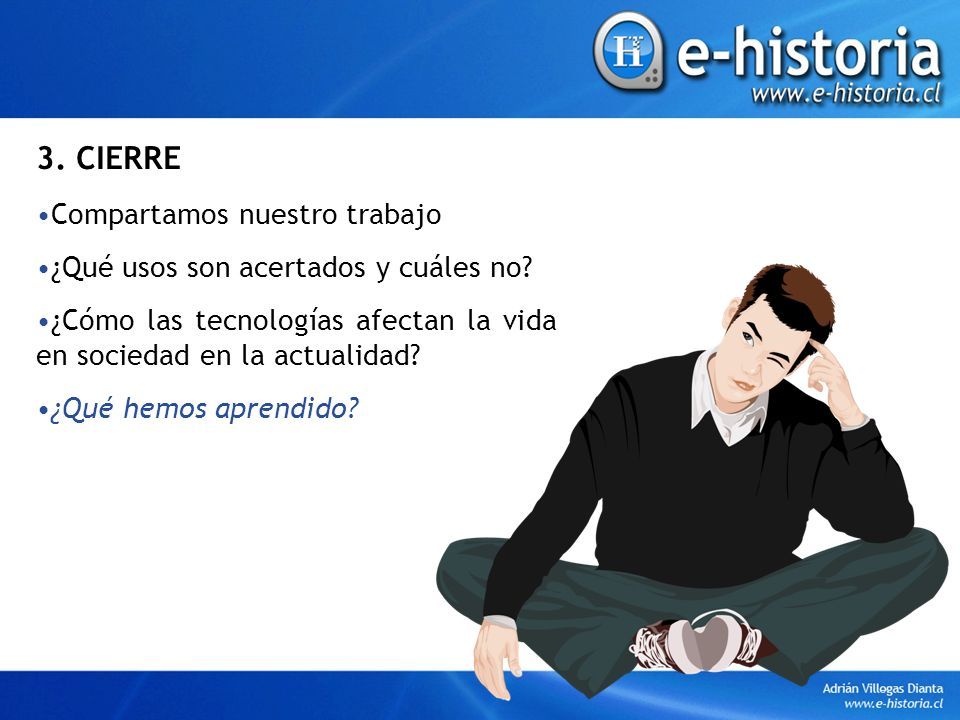 H e-historia
www.e-historia.cl

3. CIERRE

•Compartamos nuestro trabajo

•¿Qué usos son acertados y cuáles no?

•¿Cómo las tecnologías afectan la vida en sociedad en la actualidad?

•¿Qué hemos aprendido?

Adrián Villegas Dianta
www.e-historia.cl